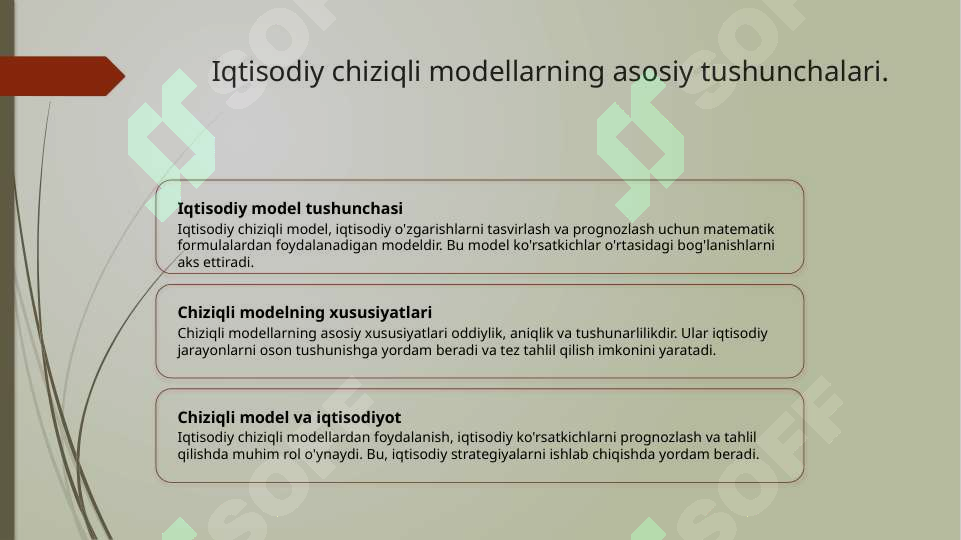 Iqtisodiy chiziqli modellarning asosiy tushunchalari.

Iqtisodiy model tushunchasi
Iqtisodiy chiziqli model, iqtisodiy o'zgarishlarni tasvirlash va prognozlash uchun matematik formulalardan foydalanadigan modeldir. Bu model ko'rsatkichlar o'rtasidagi bog'lanishlarni aks ettiradi.

Chiziqli modelning xususiyatlari
Chiziqli modellarning asosiy xususiyatlari oddiylik, aniqlik va tushunarlilikdir. Ular iqtisodiy jarayonlarni oson tushunishga yordam beradi va tez tahlil qilish imkonini yaratadi.

Chiziqli model va iqtisodiyot
Iqtisodiy chiziqli modellardan foydalanish, iqtisodiy ko'rsatkichlarni prognozlash va tahlil qilishda muhim rol o'ynaydi. Bu, iqtisodiy strategiyalarni ishlab chiqishda yordam beradi.

SOFF SOFF SOFF SOFF